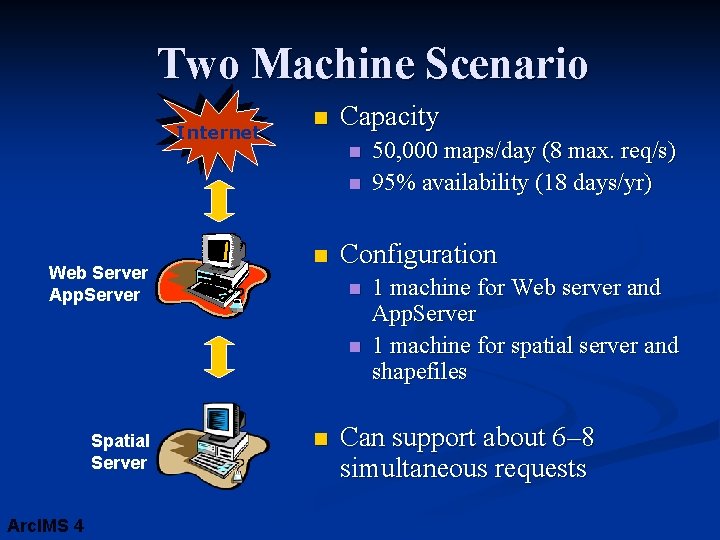 Two Machine Scenario

Internet

Web Server
AppServer

Spatial
Server

Capacity
50,000 maps/day (8 max. req/s)
95% availability (18 days/yr)

Configuration
1 machine for Web server and AppServer
1 machine for spatial server and shapefiles

Can support about 6–8 simultaneous requests

ArcIMS 4